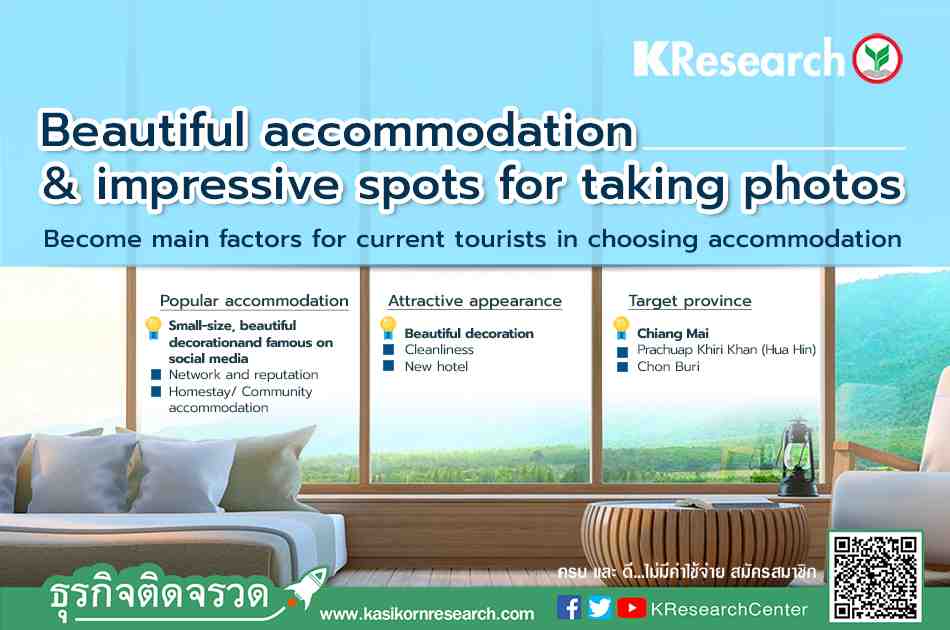 KResearch

Beautiful accommodation & impressive spots for taking photos

Become main factors for current tourists in choosing accommodation

Popular accommodation
Small-size, beautiful decorationand famous on social media
Network and reputation
Homestay/ Community accommodation

Attractive appearance
Beautiful decoration
Cleanliness
New hotel

Target province
Chiang Mai
Prachuap Khiri Khan (Hua Hin)
Chon Buri

ครบ และ ดี...ไม่มีค่าใช้จ่าย สมัครสมาชิก

ธุรกิจติดจรวด

www.kasikornresearch.com

KResearchCenter